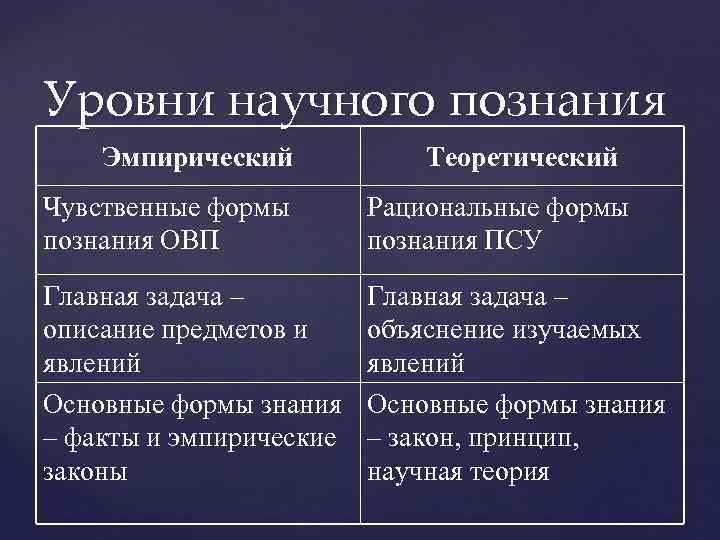 Уровни научного познания

| Эмпирический | Теоретический |
|---|---|
| Чувственные формы познания ОВП | Рациональные формы познания ПСУ |
| Главная задача – описание предметов и явлений | Главная задача – объяснение изучаемых явлений |
| Основные формы знания – факты и эмпирические законы | Основные формы знания – закон, принцип, научная теория |